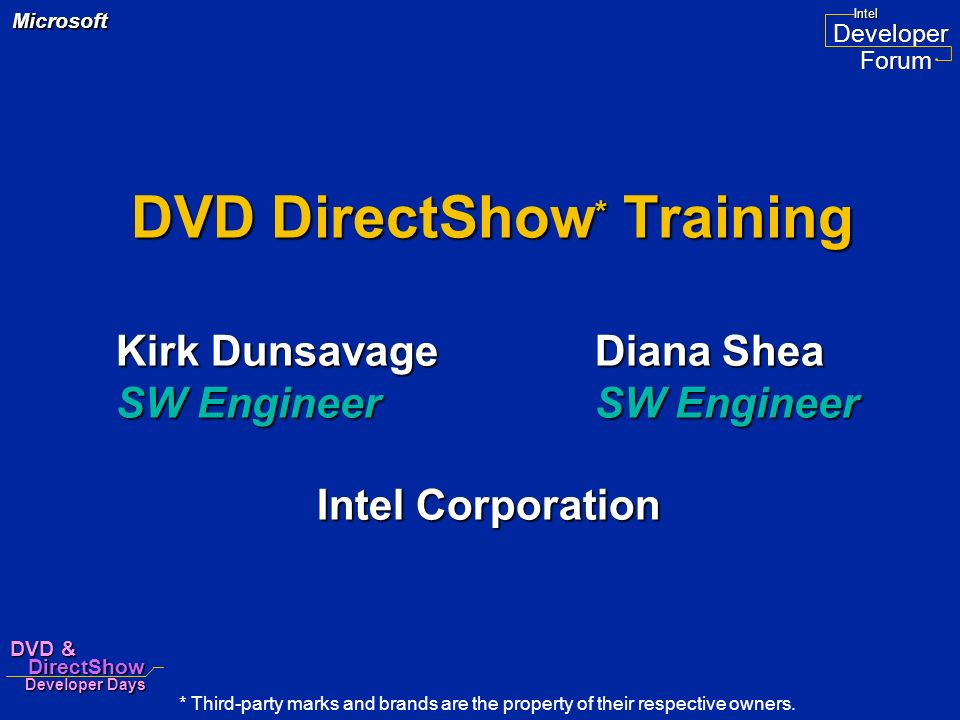 Microsoft

Intel
Developer
Forum

DVD DirectShow* Training

Kirk Dunsavage
SW Engineer

Diana Shea
SW Engineer

Intel Corporation

DVD &
DirectShow
Developer Days

* Third-party marks and brands are the property of their respective owners.